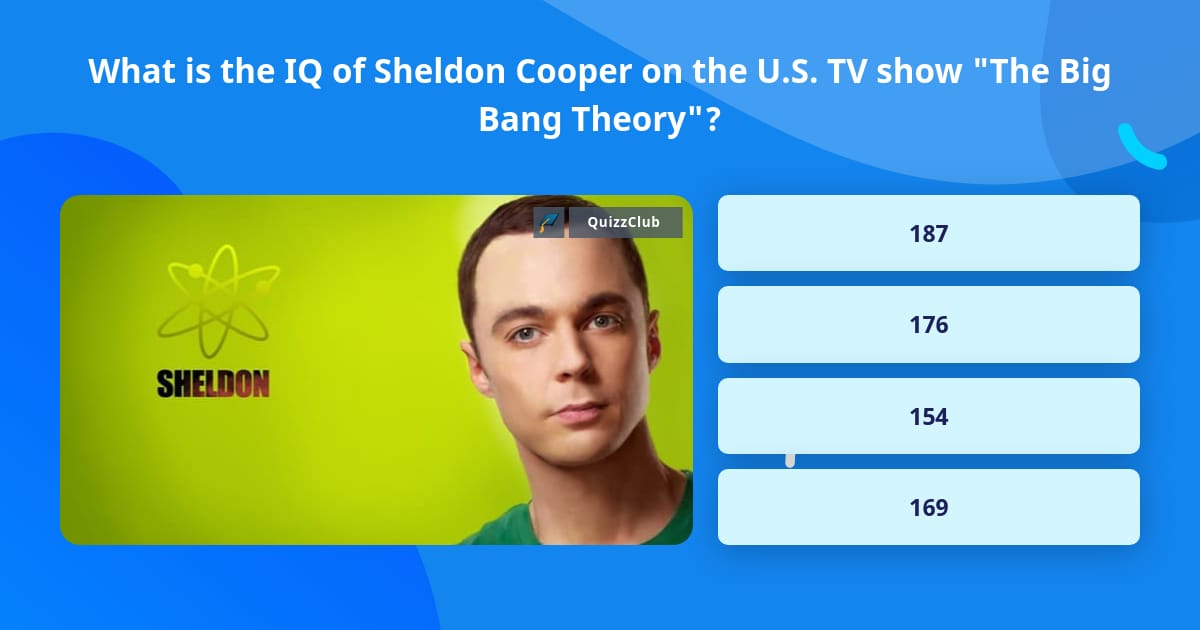 What is the IQ of Sheldon Cooper on the U.S. TV show "The Big Bang Theory"?

QuizzClub

SHELDON

187

176

154

169